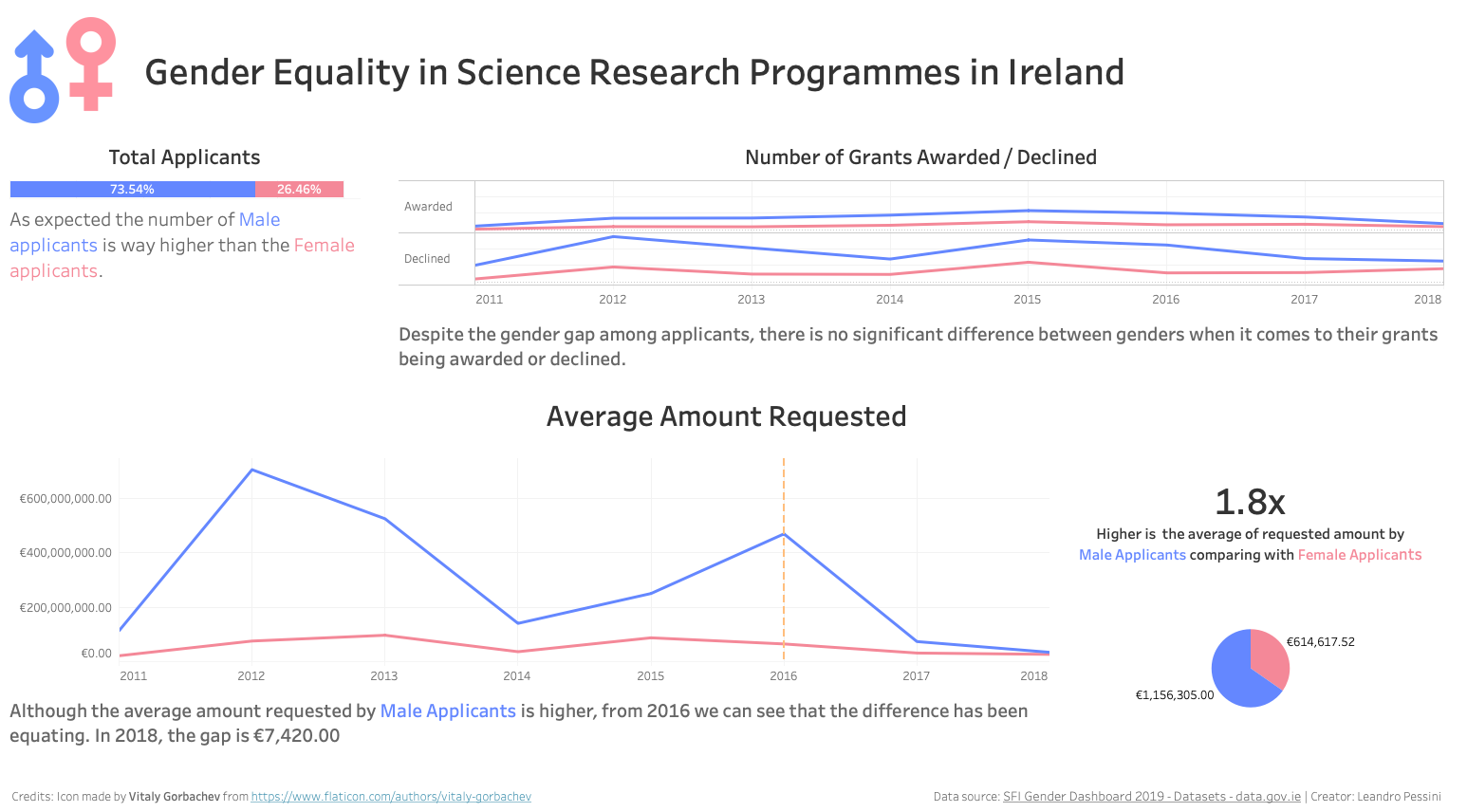 Gender Equality in Science Research Programmes in Ireland

Total Applicants

73.54% 26.46%

As expected the number of Male applicants is way higher than the Female applicants.

Number of Grants Awarded / Declined

Awarded

Declined

2011 2012 2013 2014 2015 2016 2017 2018

Despite the gender gap among applicants, there is no significant difference between genders when it comes to their grants being awarded or declined.

Average Amount Requested

€600,000,000.00
€400,000,000.00
€200,000,000.00
€0.00

2011 2012 2013 2014 2015 2016 2017 2018

1.8x

Higher is the average of requested amount by Male Applicants comparing with Female Applicants

€614,617.52

€1,156,305.00

Although the average amount requested by Male Applicants is higher, from 2016 we can see that the difference has been equating. In 2018, the gap is €7,420.00

Credits: Icon made by Vitaly Gorbachev from https://www.flaticon.com/authors/vitaly-gorbachev

Data source: SFI Gender Dashboard 2019 - Datasets - data.gov.ie | Creator: Leandro Pessini